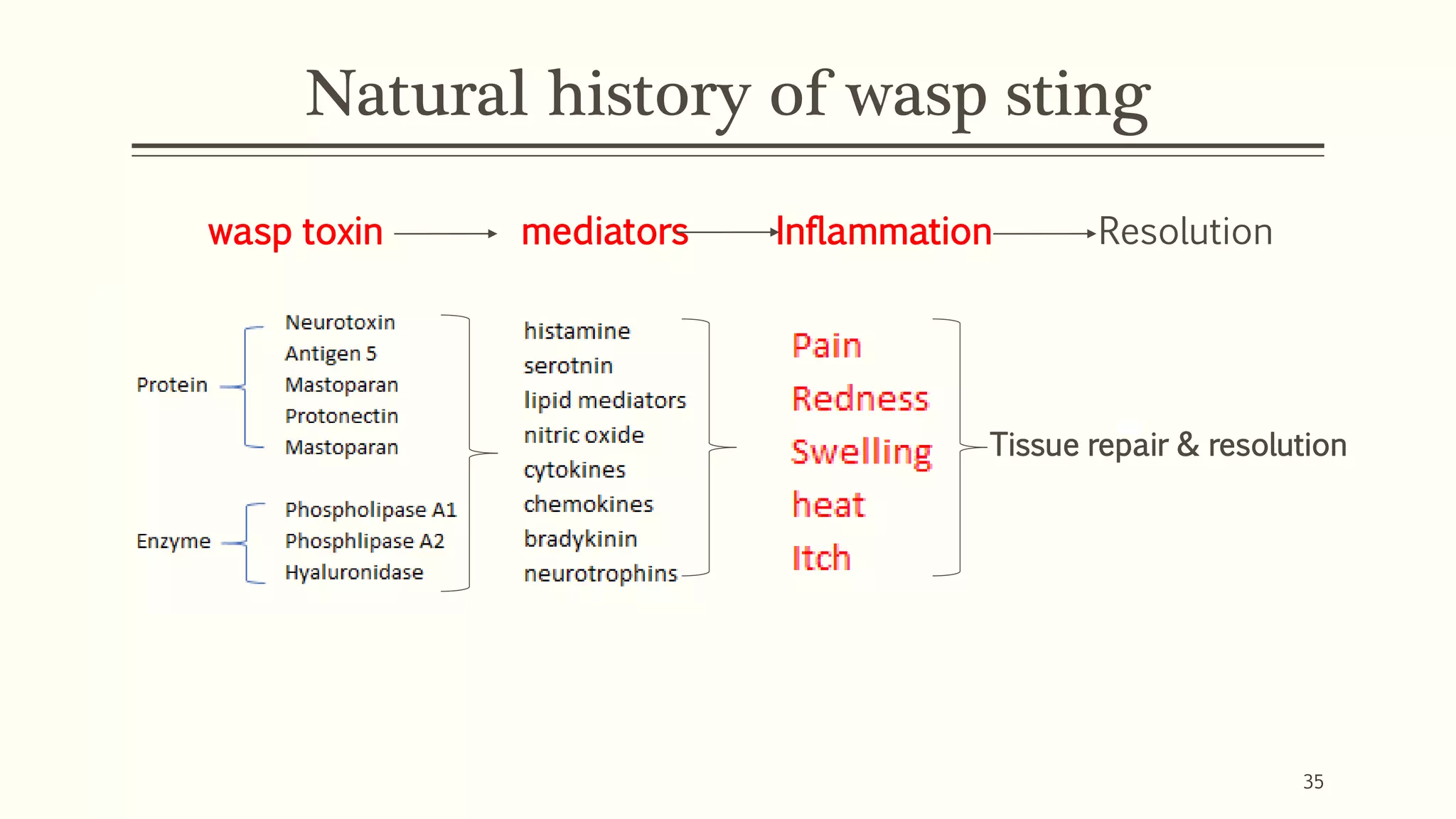 Natural history of wasp sting

wasp toxin → mediators → Inflammation → Resolution

Protein
Neurotoxin
Antigen 5
Mastoparan
Protonectin
Mastoparan

Enzyme
Phospholipase A1
Phosphlipase A2
Hyaluronidase

histamine
serotnin
lipid mediators
nitric oxide
cytokines
chemokines
bradykinin
neurotrophins

Pain
Redness
Swelling
heat
Itch

Tissue repair & resolution

35